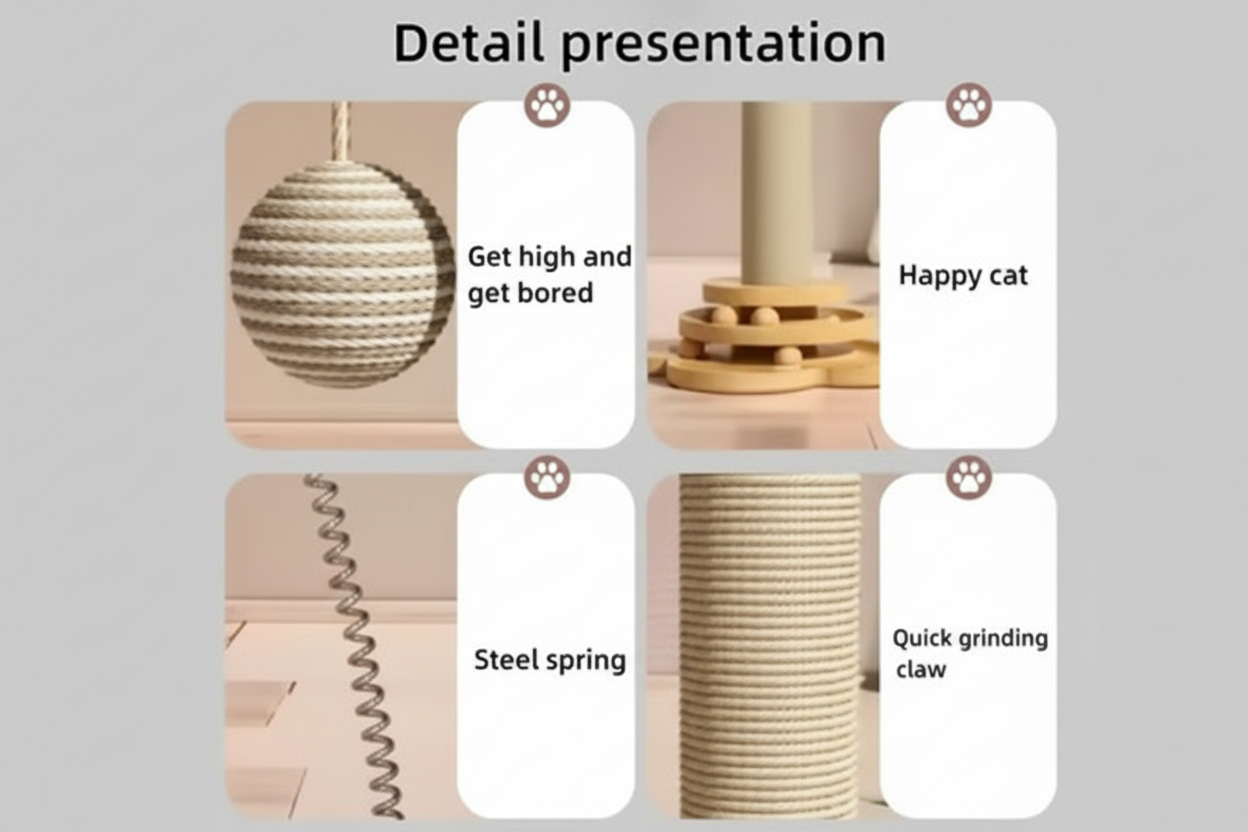 Detail presentation

Get high and get bored

Happy cat

Steel spring

Quick grinding claw